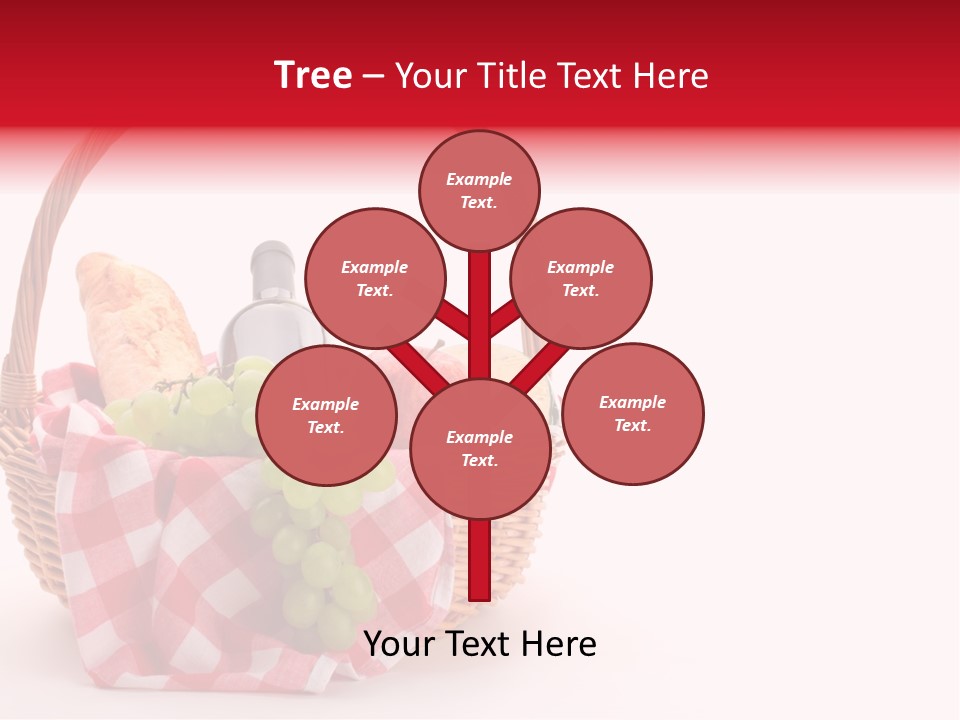 Tree – Your Title Text Here

Example Text.

Example Text.

Example Text.

Example Text.

Example Text.

Example Text.

Your Text Here